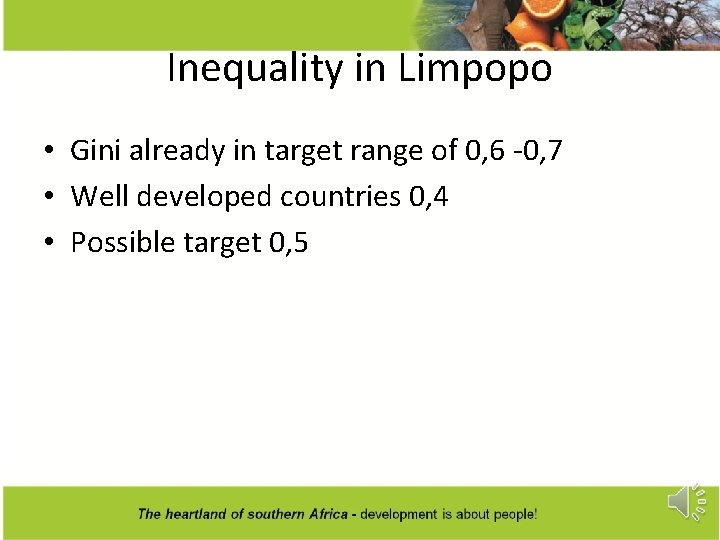 Inequality in Limpopo

• Gini already in target range of 0,6 -0,7
• Well developed countries 0,4
• Possible target 0,5

The heartland of southern Africa - development is about people!